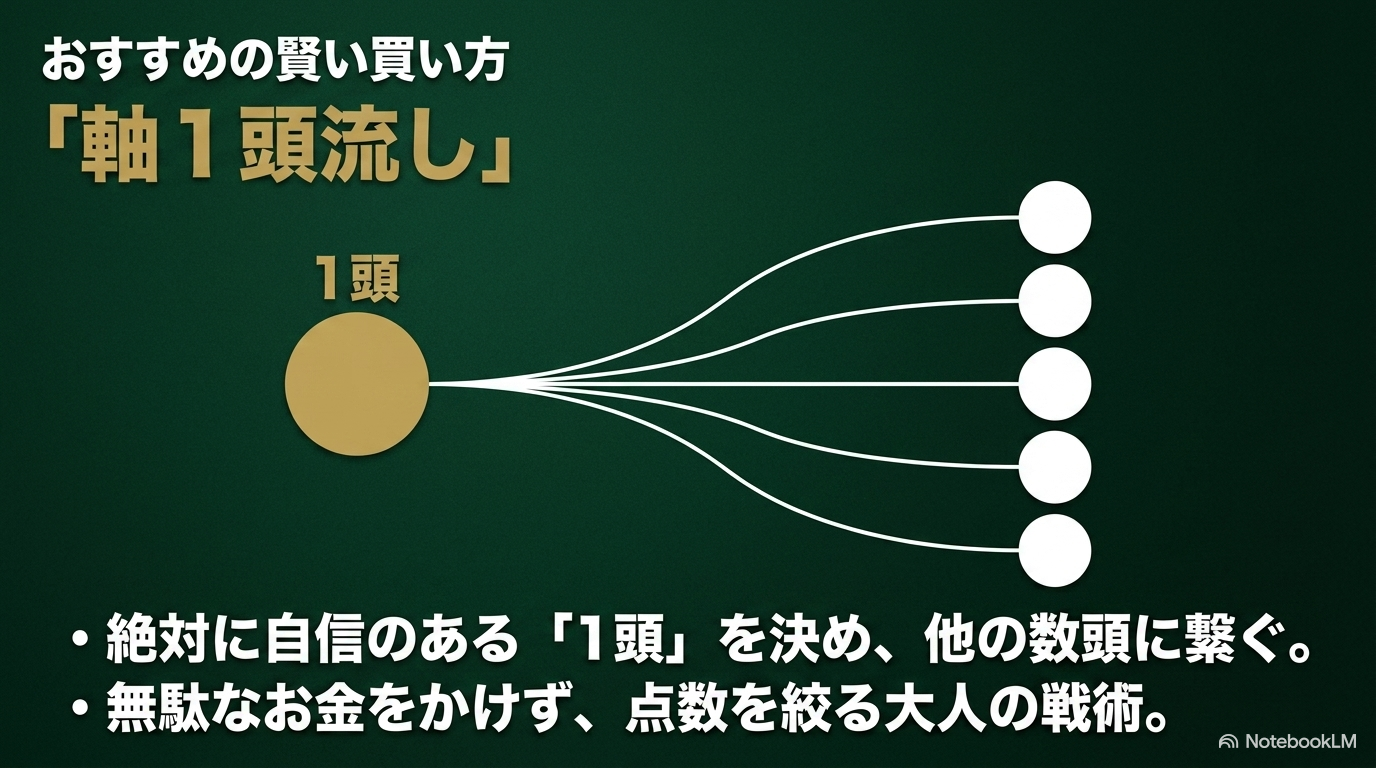 おすすめの賢い買い方
「軸１頭流し」

１頭

• 絶対に自信のある「1頭」を決め、他の数頭に繋ぐ。
• 無駄なお金をかけず、点数を絞る大人の戦術。

NotebookLM